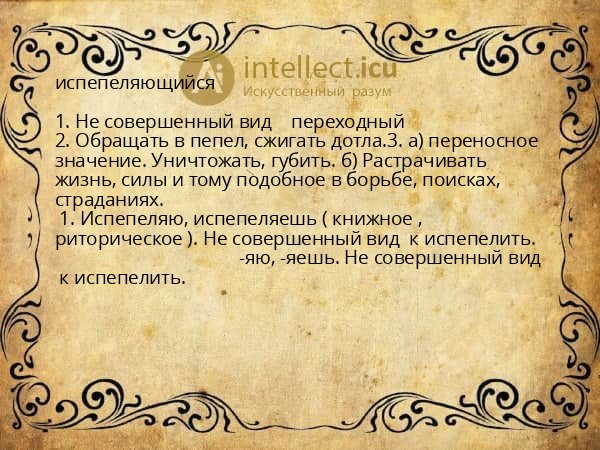 intellect.icu
Искусственный разум

испепеляющийся

1. Не совершенный вид переходный
2. Обращать в пепел, сжигать дотла.3. а) переносное значение. Уничтожать, губить. б) Растрачивать жизнь, силы и тому подобное в борьбе, поисках, страданиях.
1. Испепеляю, испепеляешь ( книжное , риторическое ). Не совершенный вид к испепелить.
-яю, -яешь. Не совершенный вид к испепелить.